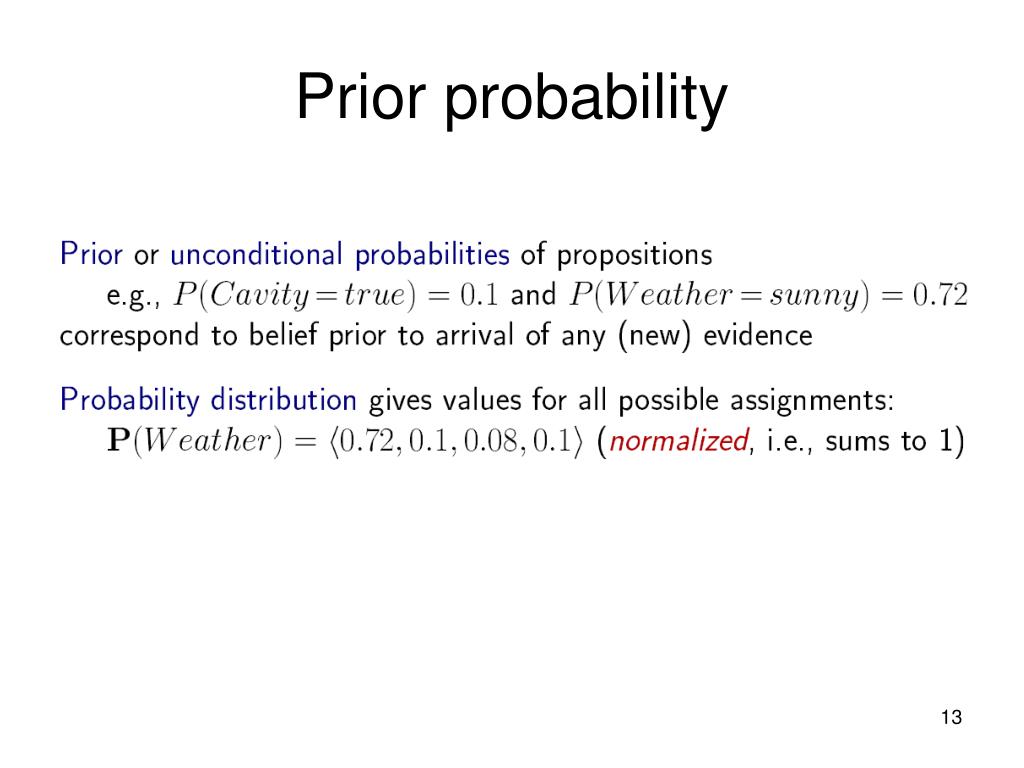 Prior probability

Prior or unconditional probabilities of propositions
e.g., $P(Cavity = true) = 0.1$ and $P(Weather = sunny) = 0.72$
correspond to belief prior to arrival of any (new) evidence

Probability distribution gives values for all possible assignments:
$\mathbf{P}(Weather) = \langle 0.72, 0.1, 0.08, 0.1 \rangle$ (normalized, i.e., sums to 1)

13